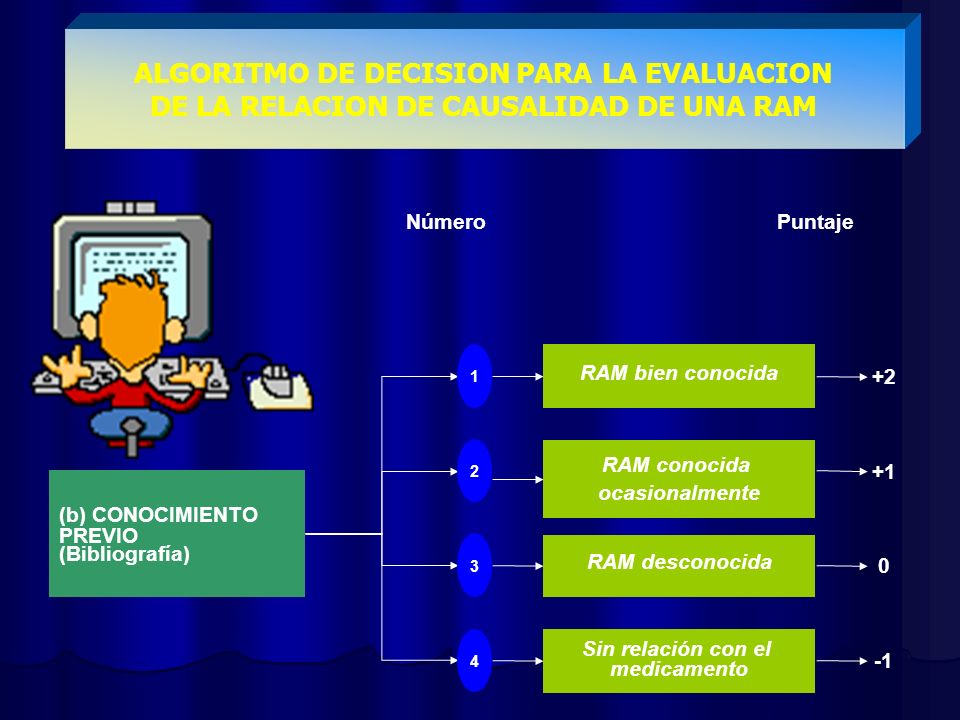 ALGORITMO DE DECISION PARA LA EVALUACION DE LA RELACION DE CAUSALIDAD DE UNA RAM

Número

Puntaje

(b) CONOCIMIENTO PREVIO (Bibliografía)

1

RAM bien conocida

+2

2

RAM conocida ocasionalmente

+1

3

RAM desconocida

0

4

Sin relación con el medicamento

-1